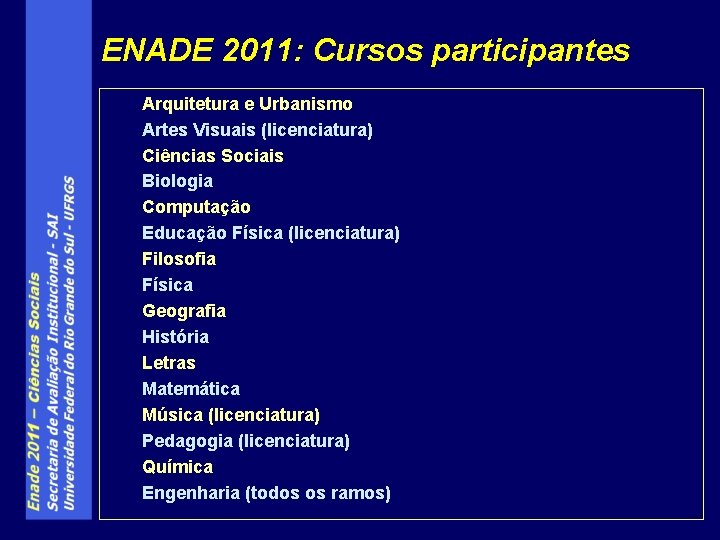 Enade 2011 – Ciências Sociais
Secretaria de Avaliação Institucional - SAI
Universidade Federal do Rio Grande do Sul - UFRGS

ENADE 2011: Cursos participantes

Arquitetura e Urbanismo
Artes Visuais (licenciatura)
Ciências Sociais
Biologia
Computação
Educação Física (licenciatura)
Filosofia
Física
Geografia
História
Letras
Matemática
Música (licenciatura)
Pedagogia (licenciatura)
Química
Engenharia (todos os ramos)